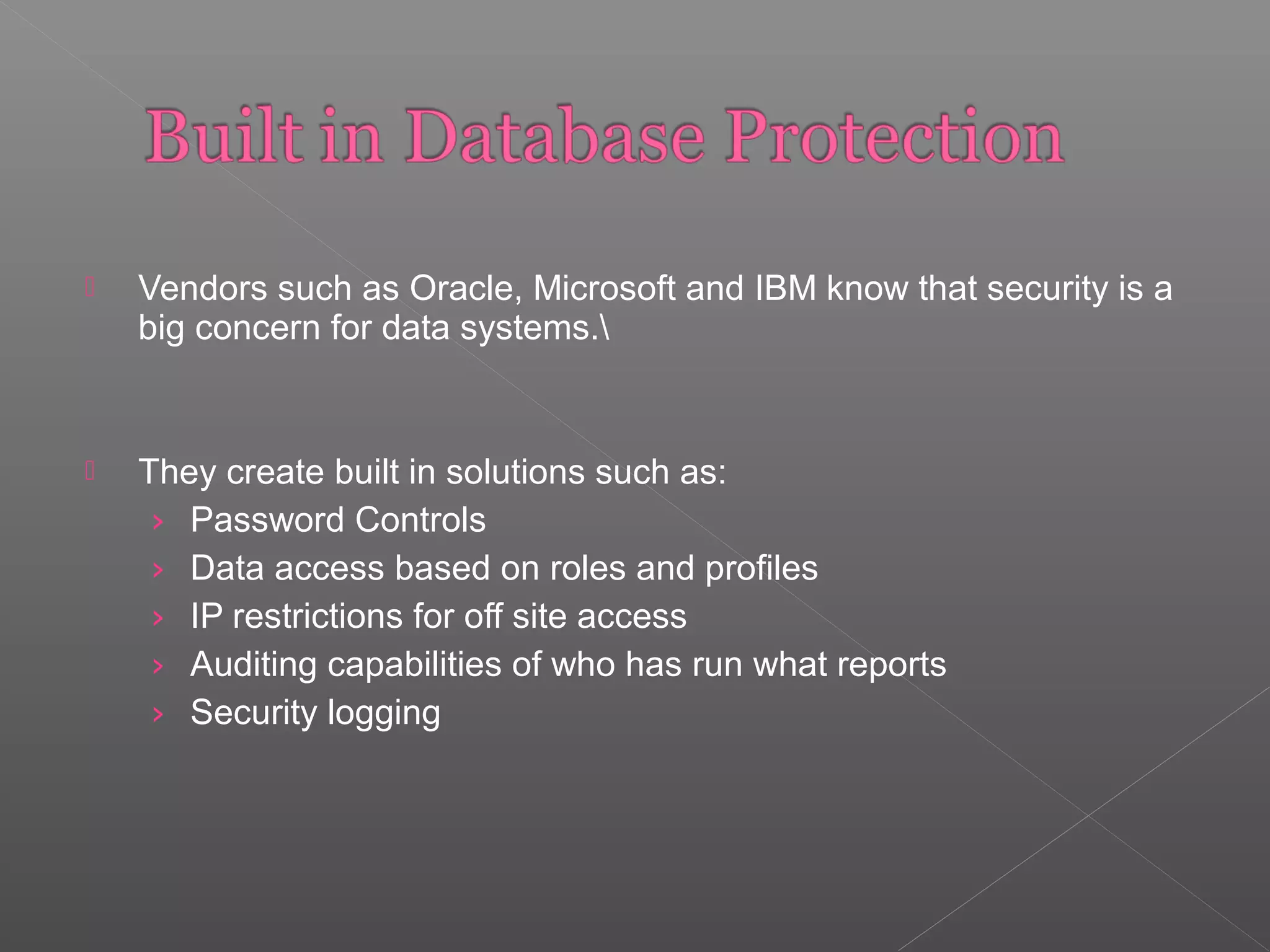 Built in Database Protection

Vendors such as Oracle, Microsoft and IBM know that security is a big concern for data systems.\

They create built in solutions such as:
› Password Controls
› Data access based on roles and profiles
› IP restrictions for off site access
› Auditing capabilities of who has run what reports
› Security logging